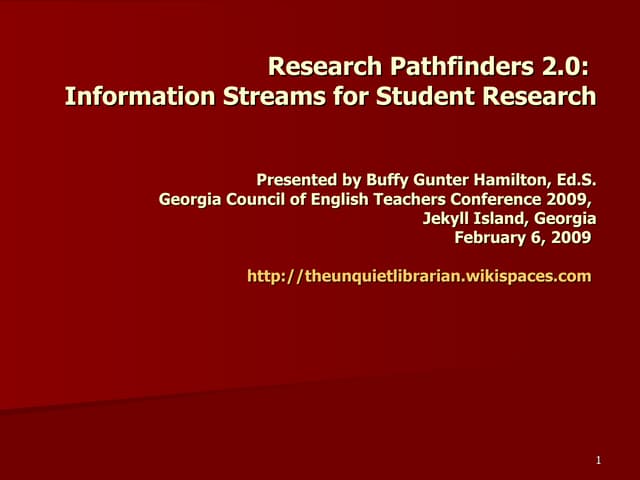 Research Pathfinders 2.0:
Information Streams for Student Research

Presented by Buffy Gunter Hamilton, Ed.S.
Georgia Council of English Teachers Conference 2009,
Jekyll Island, Georgia
February 6, 2009

http://theunquietlibrarian.wikispaces.com

1